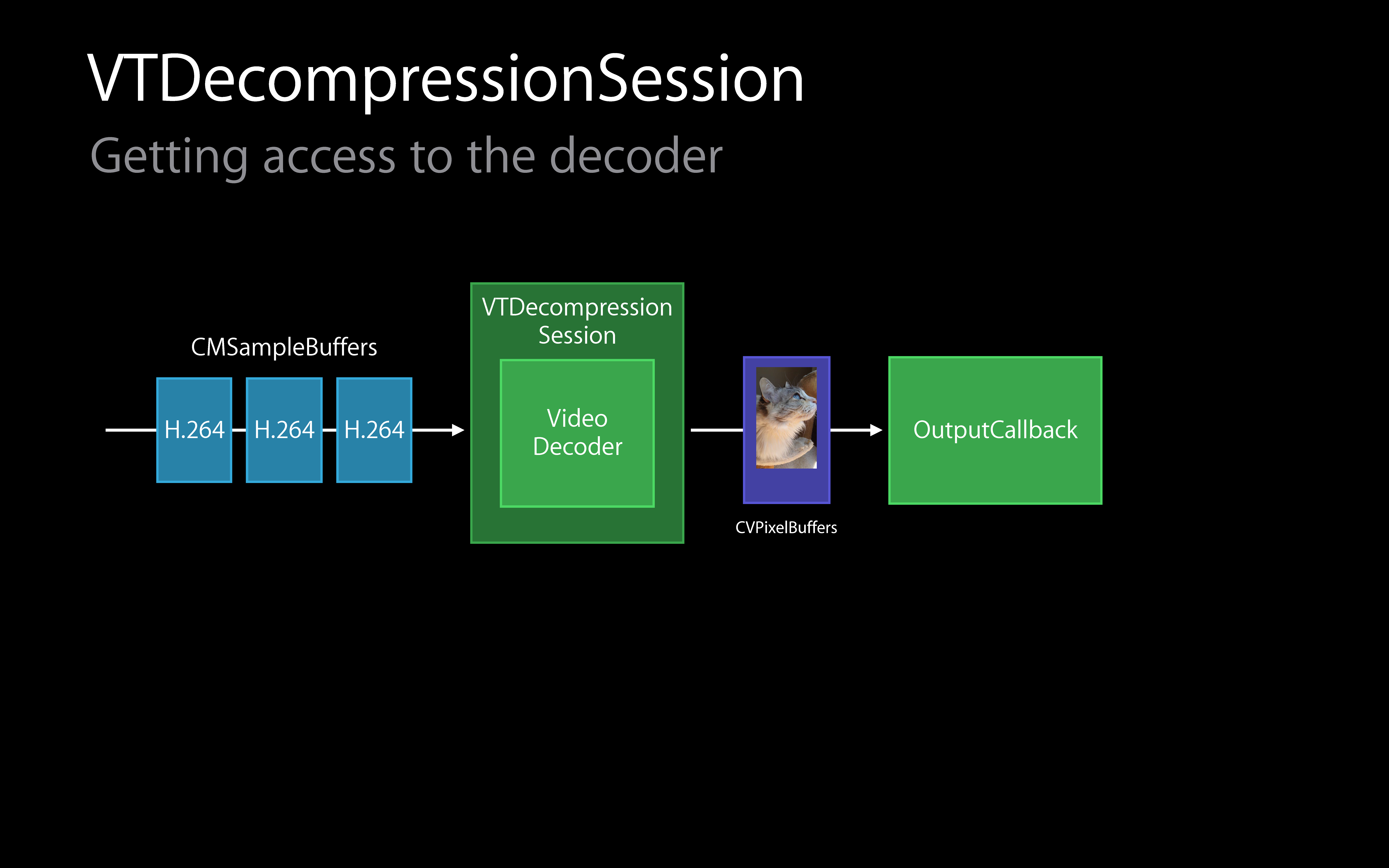 VTDecompressionSession
Getting access to the decoder

CMSampleBuffers

H.264 H.264 H.264

VTDecompression Session

Video Decoder

CVPixelBuffers

OutputCallback